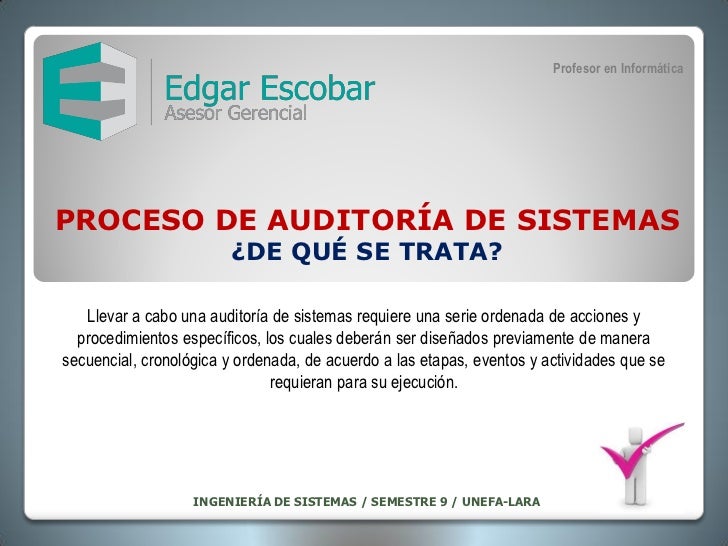 Edgar Escobar
Asesor Gerencial

Profesor en Informática

PROCESO DE AUDITORÍA DE SISTEMAS
¿DE QUÉ SE TRATA?

Llevar a cabo una auditoría de sistemas requiere una serie ordenada de acciones y procedimientos específicos, los cuales deberán ser diseñados previamente de manera secuencial, cronológica y ordenada, de acuerdo a las etapas, eventos y actividades que se requieran para su ejecución.

INGENIERÍA DE SISTEMAS / SEMESTRE 9 / UNEFA-LARA